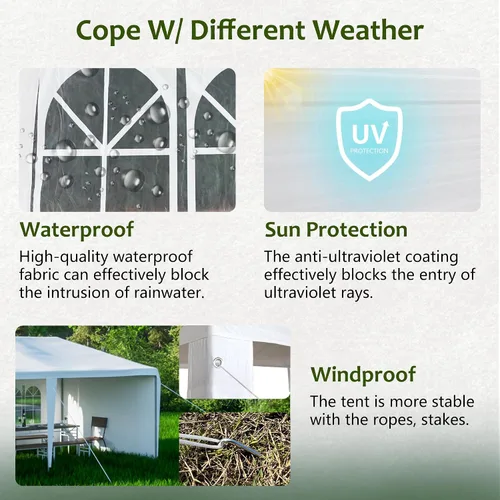 Cope W/ Different Weather

UV
PROTECTION

Waterproof

High-quality waterproof fabric can effectively block the intrusion of rainwater.

Sun Protection

The anti-ultraviolet coating effectively blocks the entry of ultraviolet rays.

Windproof

The tent is more stable with the ropes, stakes.